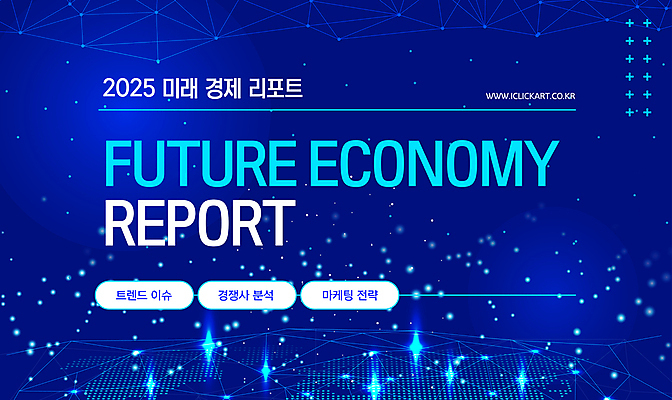 2025 미래 경제 리포트

WWW.ICLICKART.CO.KR

FUTURE ECONOMY REPORT

트렌드 이슈

경쟁사 분석

마케팅 전략